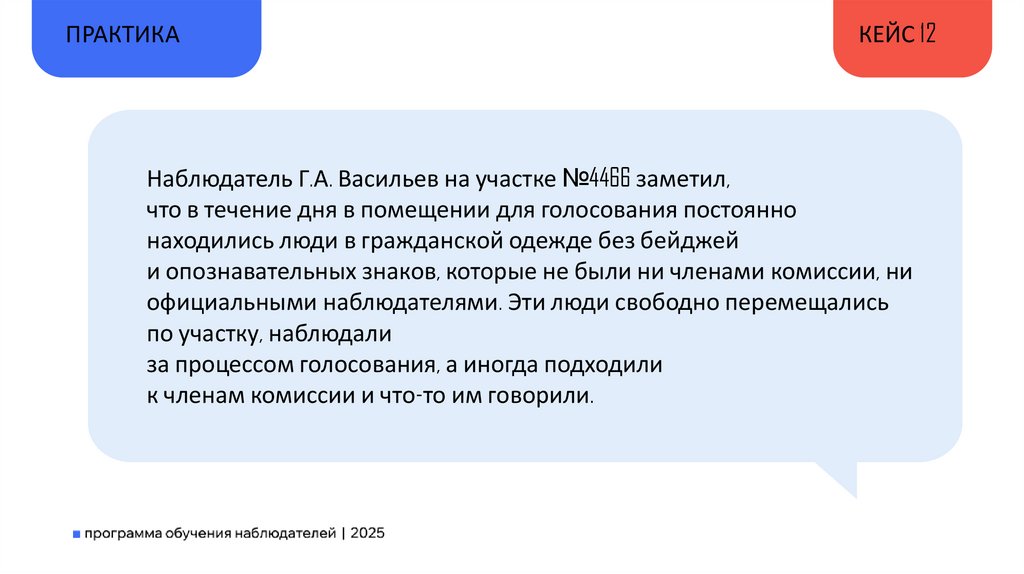 ПРАКТИКА

КЕЙС 12

Наблюдатель Г.А. Васильев на участке №4466 заметил, что в течение дня в помещении для голосования постоянно находились люди в гражданской одежде без бейджей и опознавательных знаков, которые не были ни членами комиссии, ни официальными наблюдателями. Эти люди свободно перемещались по участку, наблюдали за процессом голосования, а иногда подходили к членам комиссии и что-то им говорили.

программа обучения наблюдателей | 2025